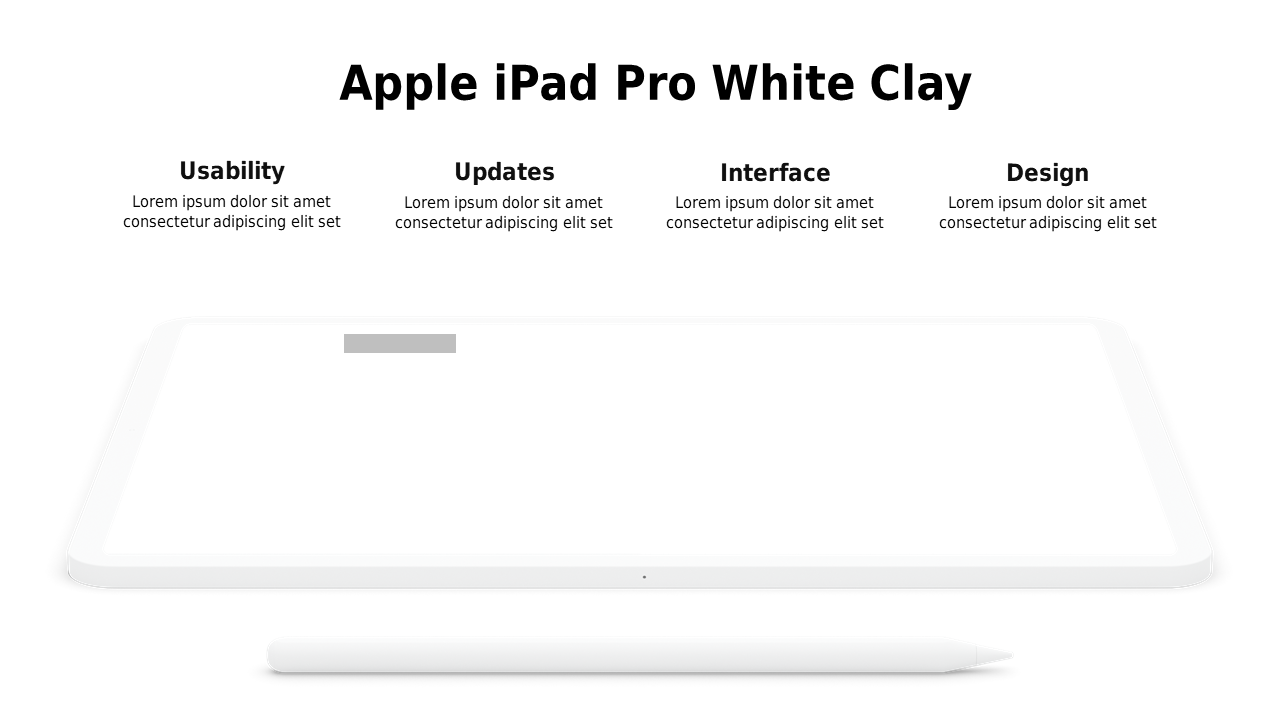 Apple iPad Pro White Clay

Usability
Lorem ipsum dolor sit amet consectetur adipiscing elit set

Updates
Lorem ipsum dolor sit amet consectetur adipiscing elit set

Interface
Lorem ipsum dolor sit amet consectetur adipiscing elit set

Design
Lorem ipsum dolor sit amet consectetur adipiscing elit set